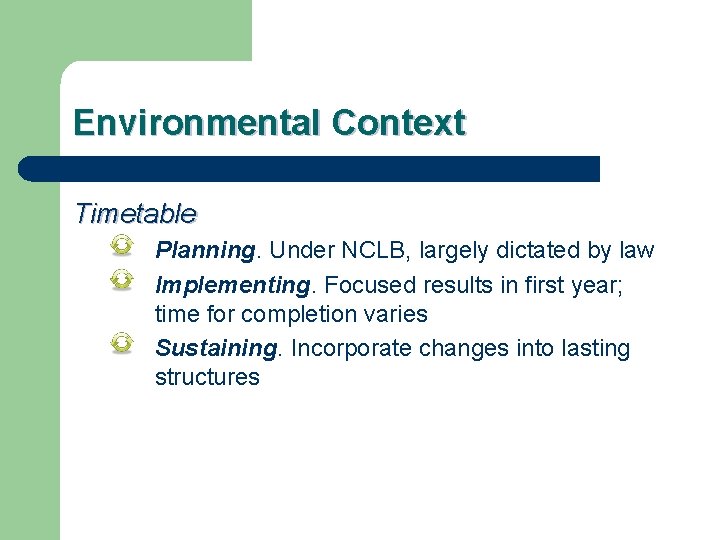 Environmental Context

Timetable

Planning. Under NCLB, largely dictated by law

Implementing. Focused results in first year; time for completion varies

Sustaining. Incorporate changes into lasting structures